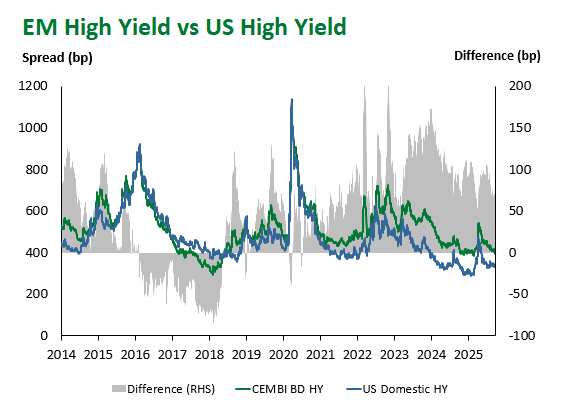 EM High Yield vs US High Yield

Spread (bp)

Difference (bp)

1200
1000
800
600
400
200
0

200
150
100
50
0
-50
-100

2014 2015 2016 2017 2018 2019 2020 2021 2022 2023 2024 2025

Difference (RHS) CEMBI BD HY US Domestic HY